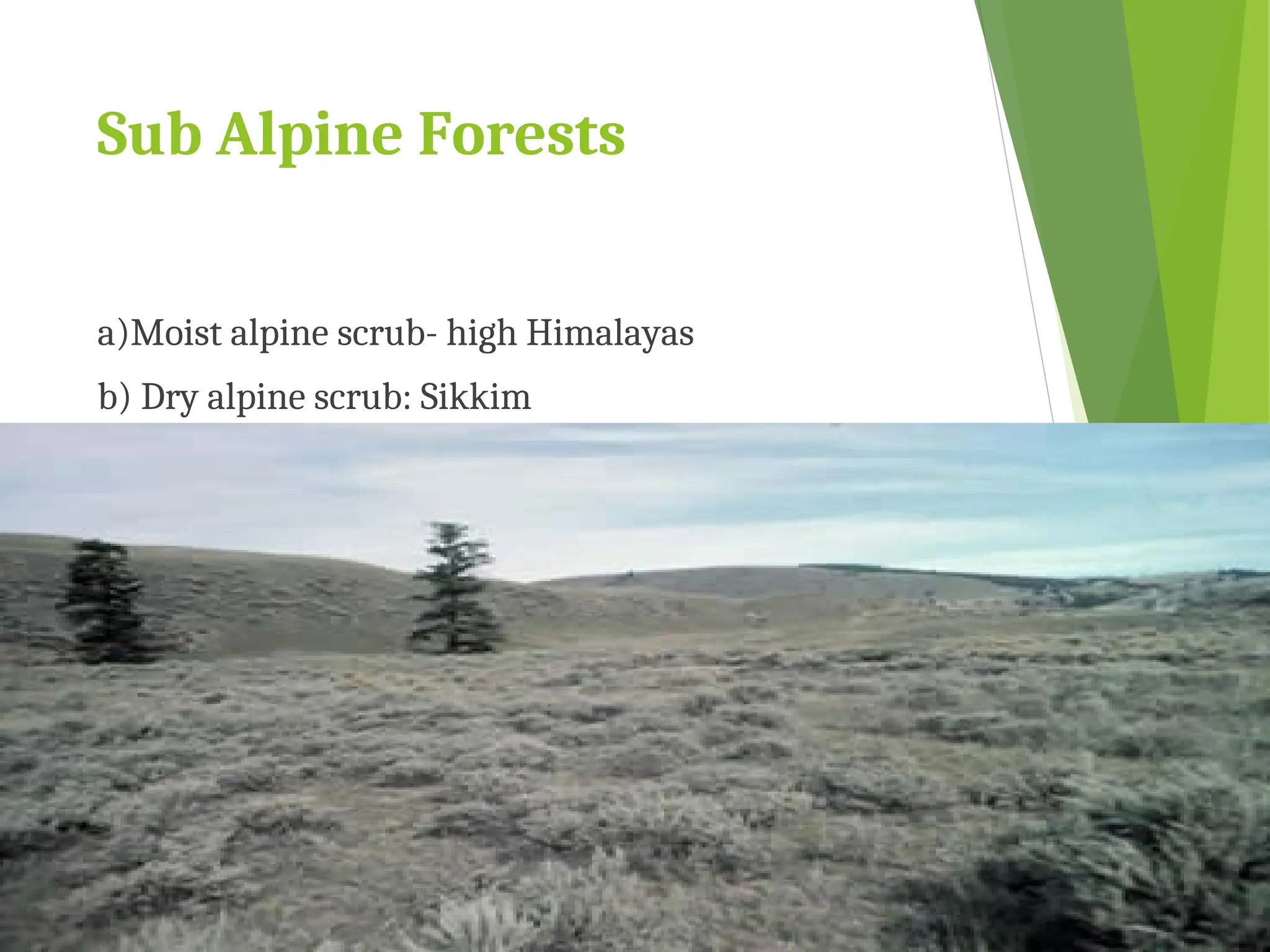 Sub Alpine Forests

a)Moist alpine scrub- high Himalayas

b) Dry alpine scrub: Sikkim